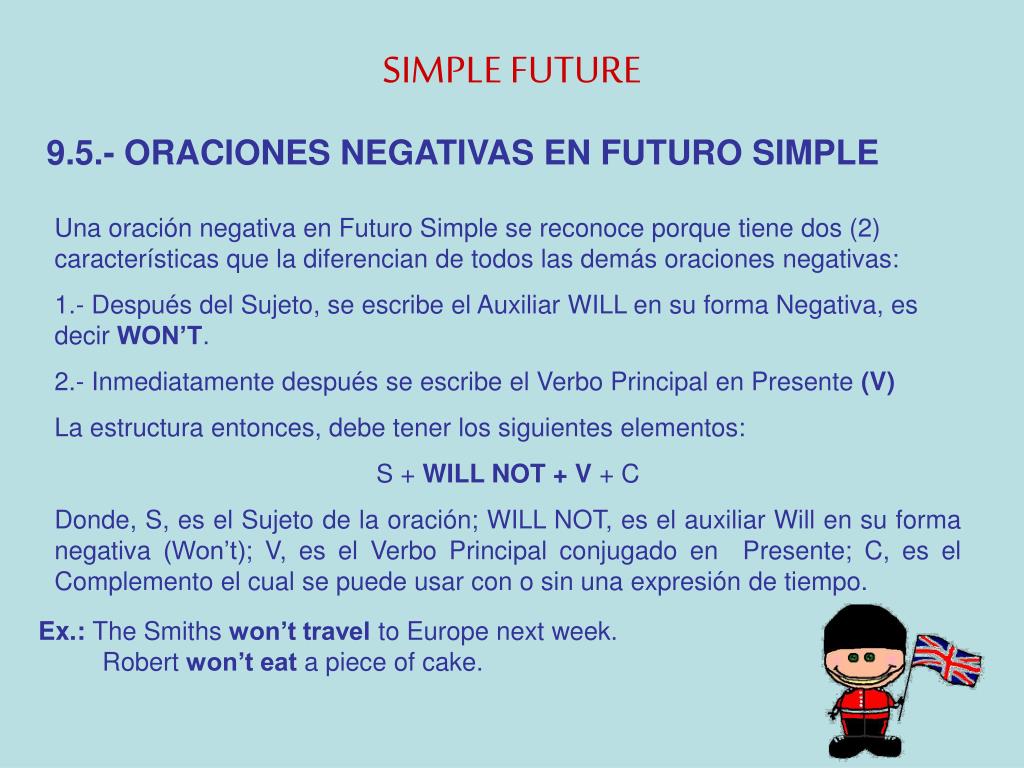 SIMPLE FUTURE

9.5.- ORACIONES NEGATIVAS EN FUTURO SIMPLE

Una oración negativa en Futuro Simple se reconoce porque tiene dos (2) características que la diferencian de todos las demás oraciones negativas:

1.- Después del Sujeto, se escribe el Auxiliar WILL en su forma Negativa, es decir WON'T.

2.- Inmediatamente después se escribe el Verbo Principal en Presente (V)

La estructura entonces, debe tener los siguientes elementos:

S + WILL NOT + V + C

Donde, S, es el Sujeto de la oración; WILL NOT, es el auxiliar Will en su forma negativa (Won't); V, es el Verbo Principal conjugado en Presente; C, es el Complemento el cual se puede usar con o sin una expresión de tiempo.

Ex.: The Smiths won't travel to Europe next week.
Robert won't eat a piece of cake.